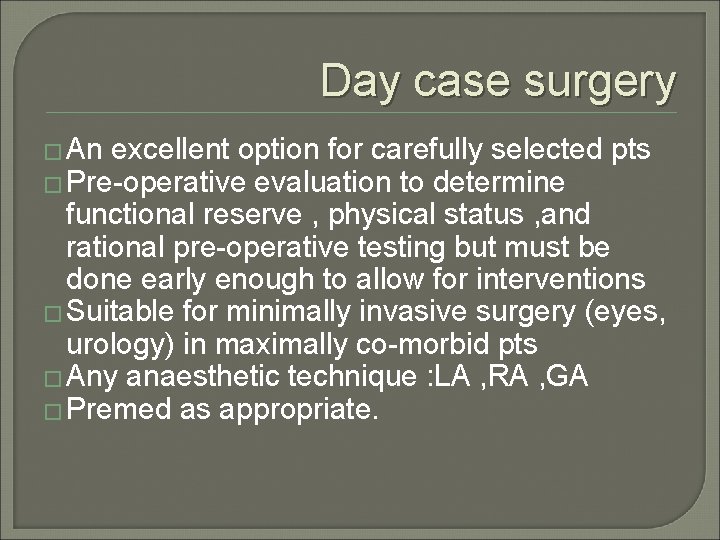 Day case surgery

□ An excellent option for carefully selected pts
□ Pre-operative evaluation to determine functional reserve , physical status ,and rational pre-operative testing but must be done early enough to allow for interventions
□ Suitable for minimally invasive surgery (eyes, urology) in maximally co-morbid pts
□ Any anaesthetic technique :LA ,RA ,GA
□ Premed as appropriate.